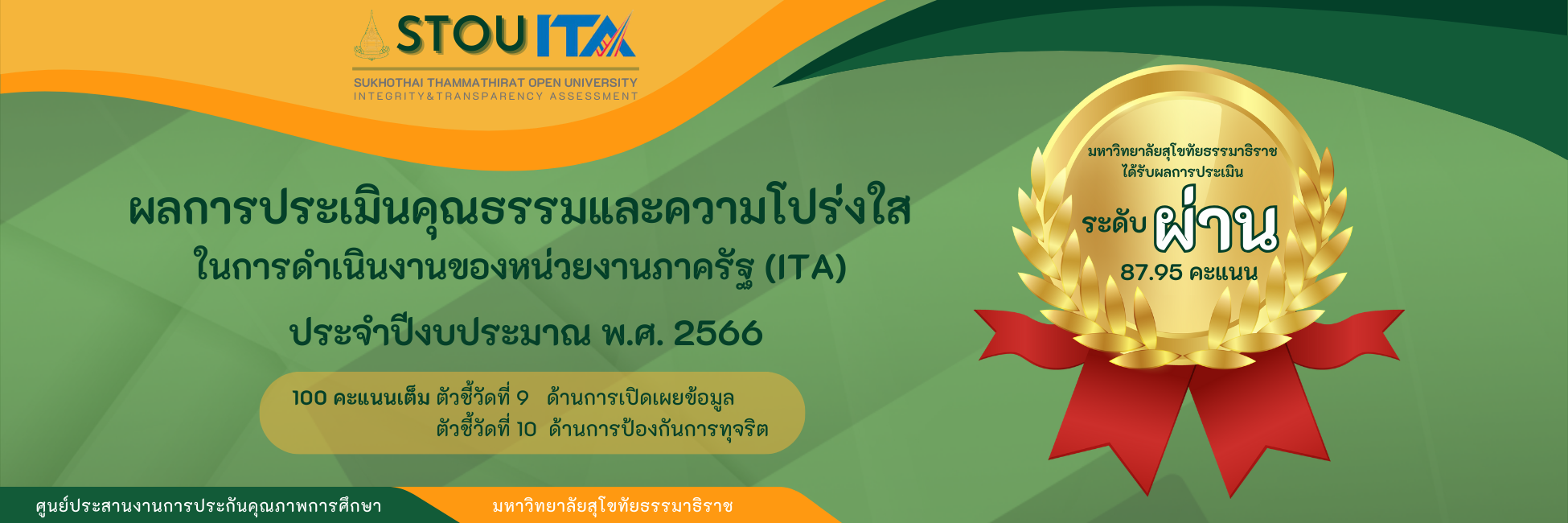 STOU ITA
SUKHOTHAI THAMMATHIRAT OPEN UNIVERSITY
INTEGRITY&TRANSPARENCY ASSESSMENT

ผลการประเมินคุณธรรมและความโปร่งใส
ในการดำเนินงานของหน่วยงานภาครัฐ (ITA)

ประจำปีงบประมาณ พ.ศ. 2566

100 คะแนนเต็ม ตัวชี้วัดที่ 9 ด้านการเปิดเผยข้อมูล
ตัวชี้วัดที่ 10 ด้านการป้องกันการทุจริต

มหาวิทยาลัยสุโขทัยธรรมาธิราช
ได้รับผลการประเมิน
ระดับ ผ่าน
87.95 คะแนน

ศูนย์ประสานงานการประกันคุณภาพการศึกษา
มหาวิทยาลัยสุโขทัยธรรมาธิราช